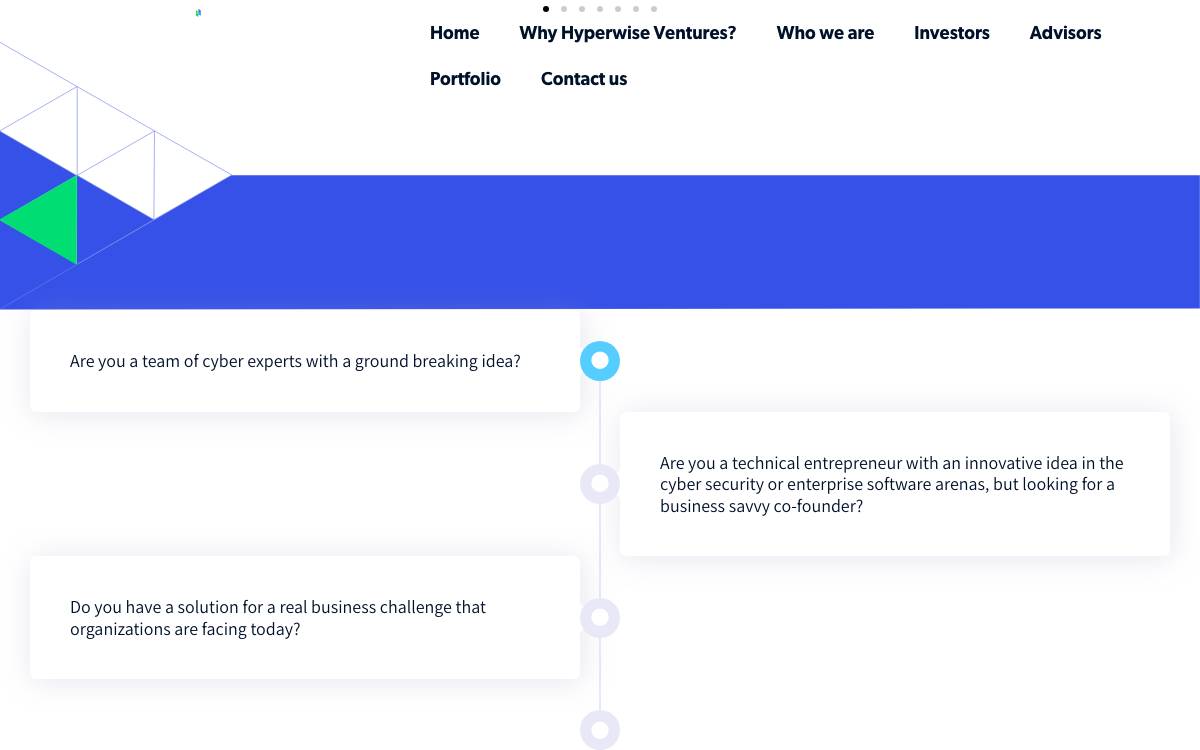 Home Why Hyperwise Ventures? Who we are Investors Advisors Portfolio Contact us

Are you a team of cyber experts with a ground breaking idea?

Are you a technical entrepreneur with an innovative idea in the cyber security or enterprise software arenas, but looking for a business savvy co-founder?

Do you have a solution for a real business challenge that organizations are facing today?